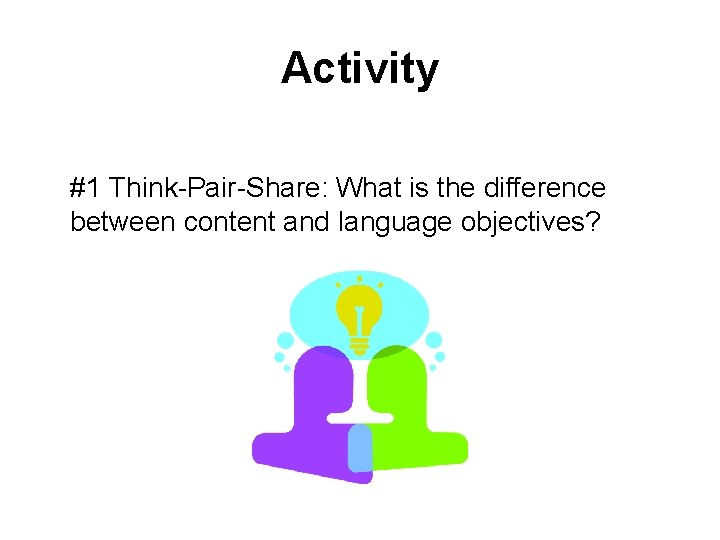 Activity

#1 Think-Pair-Share: What is the difference between content and language objectives?